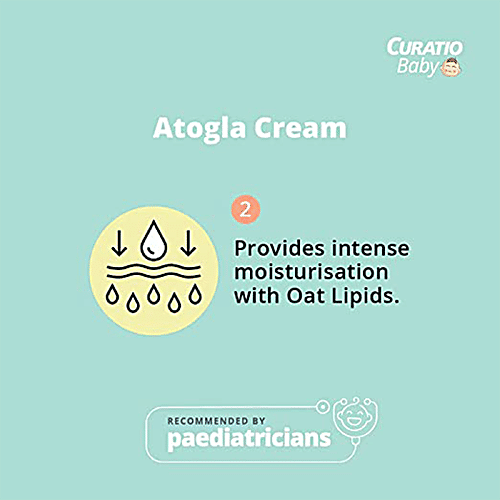 CURATIO Baby

Atogla Cream

2

Provides intense moisturisation with Oat Lipids.

RECOMMENDED BY paediatricians